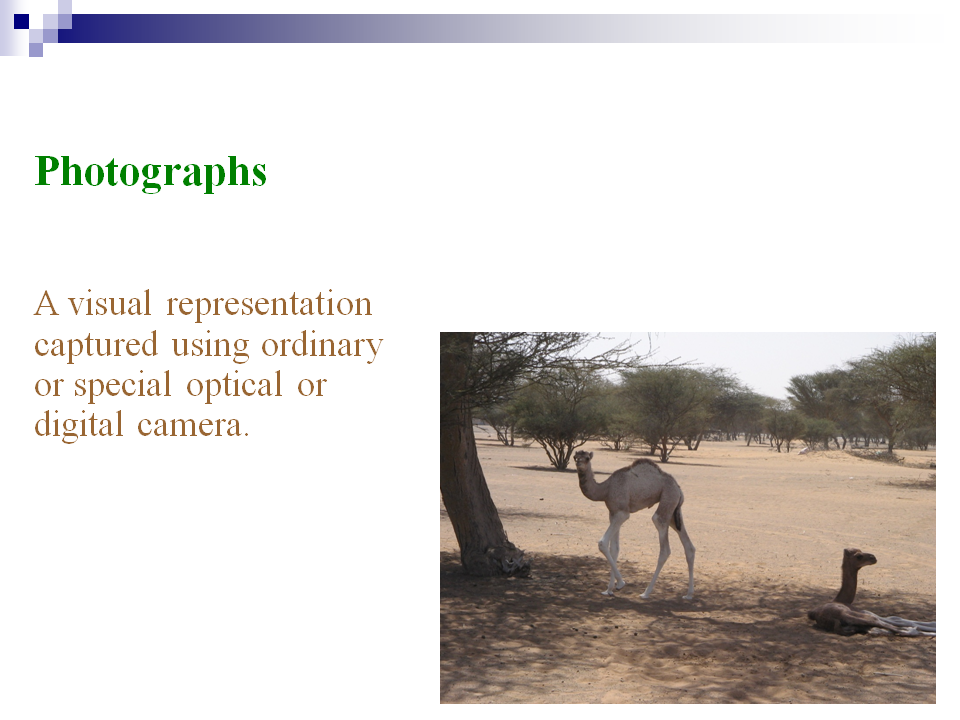 Photographs

A visual representation captured using ordinary or special optical or digital camera.